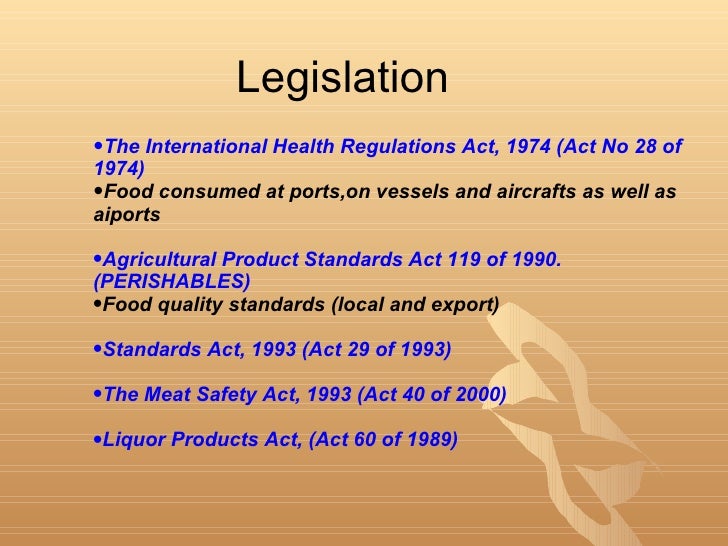 Legislation

•The International Health Regulations Act, 1974 (Act No 28 of 1974)
•Food consumed at ports,on vessels and aircrafts as well as aiports

•Agricultural Product Standards Act 119 of 1990. (PERISHABLES)
•Food quality standards (local and export)

•Standards Act, 1993 (Act 29 of 1993)

•The Meat Safety Act, 1993 (Act 40 of 2000)

•Liquor Products Act, (Act 60 of 1989)